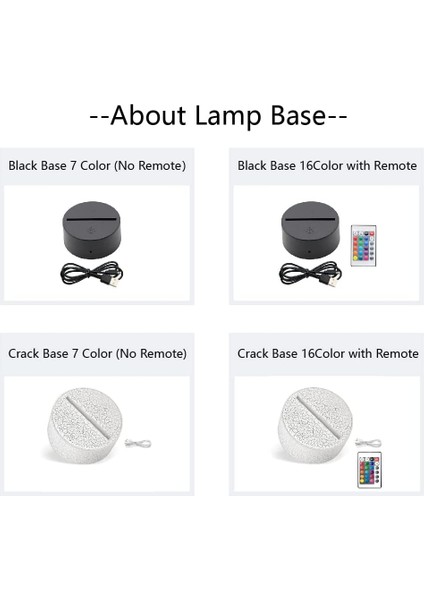 --About Lamp Base--

Black Base 7 Color (No Remote)

Black Base 16Color with Remote

Crack Base 7 Color (No Remote)

Crack Base 16Color with Remote